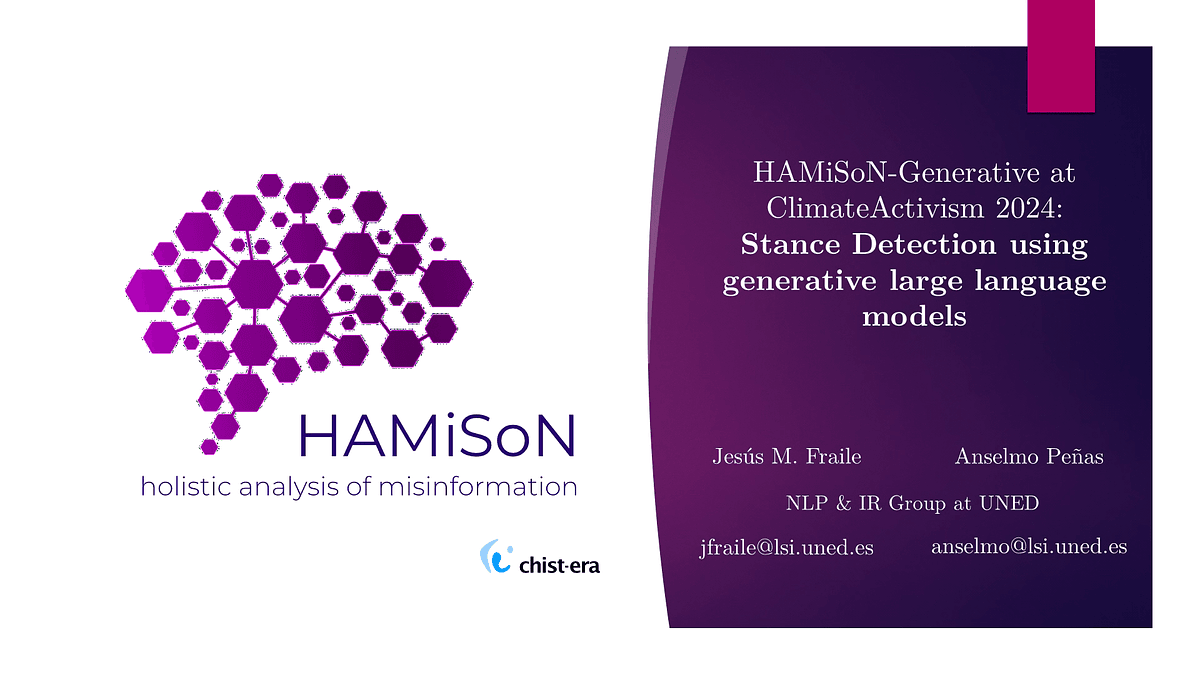 HAMiSoN
holistic analysis of misinformation

chist-era

HAMiSoN-Generative at ClimateActivism 2024: Stance Detection using generative large language models

Jesús M. Fraile Anselmo Peñas

NLP & IR Group at UNED

jfraile@lsi.uned.es anselmo@lsi.uned.es